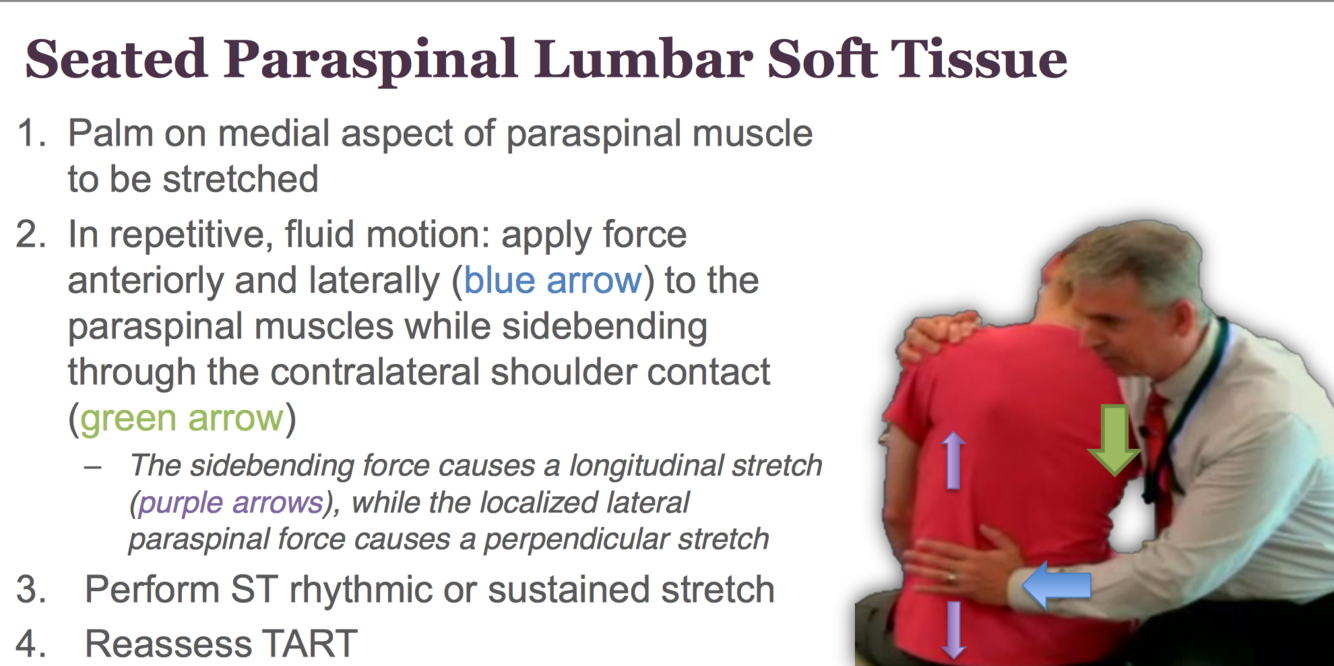 Seated Paraspinal Lumbar Soft Tissue

1. Palm on medial aspect of paraspinal muscle to be stretched

2. In repetitive, fluid motion: apply force anteriorly and laterally (blue arrow) to the paraspinal muscles while sidebending through the contralateral shoulder contact (green arrow)

– The sidebending force causes a longitudinal stretch (purple arrows), while the localized lateral paraspinal force causes a perpendicular stretch

3. Perform ST rhythmic or sustained stretch

4. Reassess TART